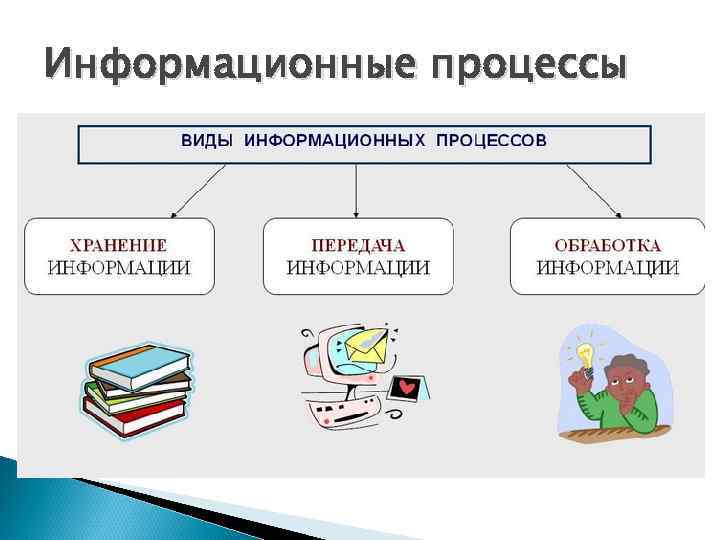 Информационные процессы

ВИДЫ ИНФОРМАЦИОННЫХ ПРОЦЕССОВ

ХРАНЕНИЕ ИНФОРМАЦИИ

ПЕРЕДАЧА ИНФОРМАЦИИ

ОБРАБОТКА ИНФОРМАЦИИ